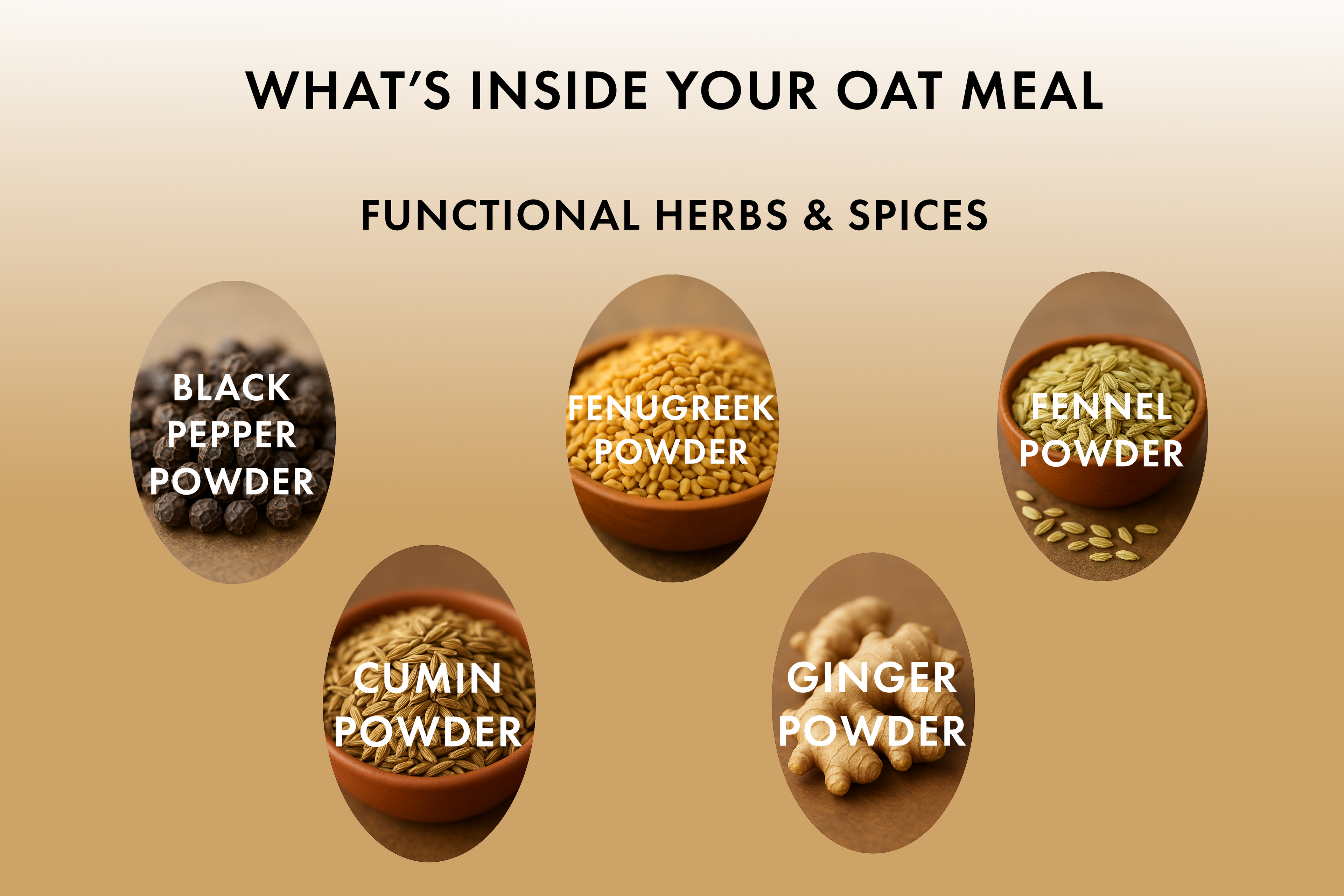 WHAT'S INSIDE YOUR OAT MEAL

FUNCTIONAL HERBS & SPICES

BLACK PEPPER POWDER

FENUGREEK POWDER

FENNEL POWDER

CUMIN POWDER

GINGER POWDER